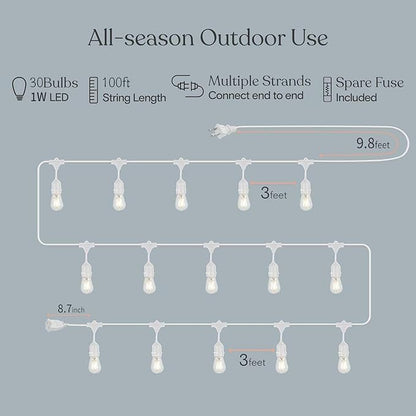 All-season Outdoor Use

30Bulbs
1W LED

100ft
String Length

Multiple Strands
Connect end to end

Spare Fuse
Included

9.8feet

3feet

8.7inch

3feet